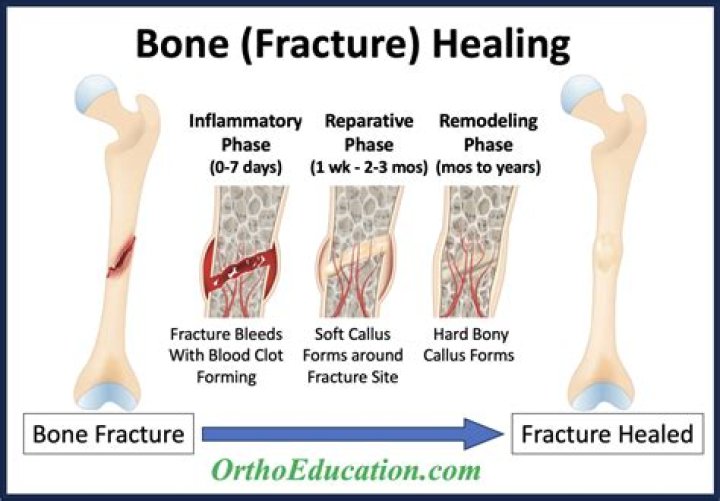 Bone (Fracture) Healing

Inflammatory Phase (0-7 days)

Reparative Phase (1 wk - 2-3 mos)

Remodeling Phase (mos to years)

Fracture Bleeds With Blood Clot Forming

Soft Callus Forms around Fracture Site

Hard Bony Callus Forms

Bone Fracture

Fracture Healed

OrthoEducation.com